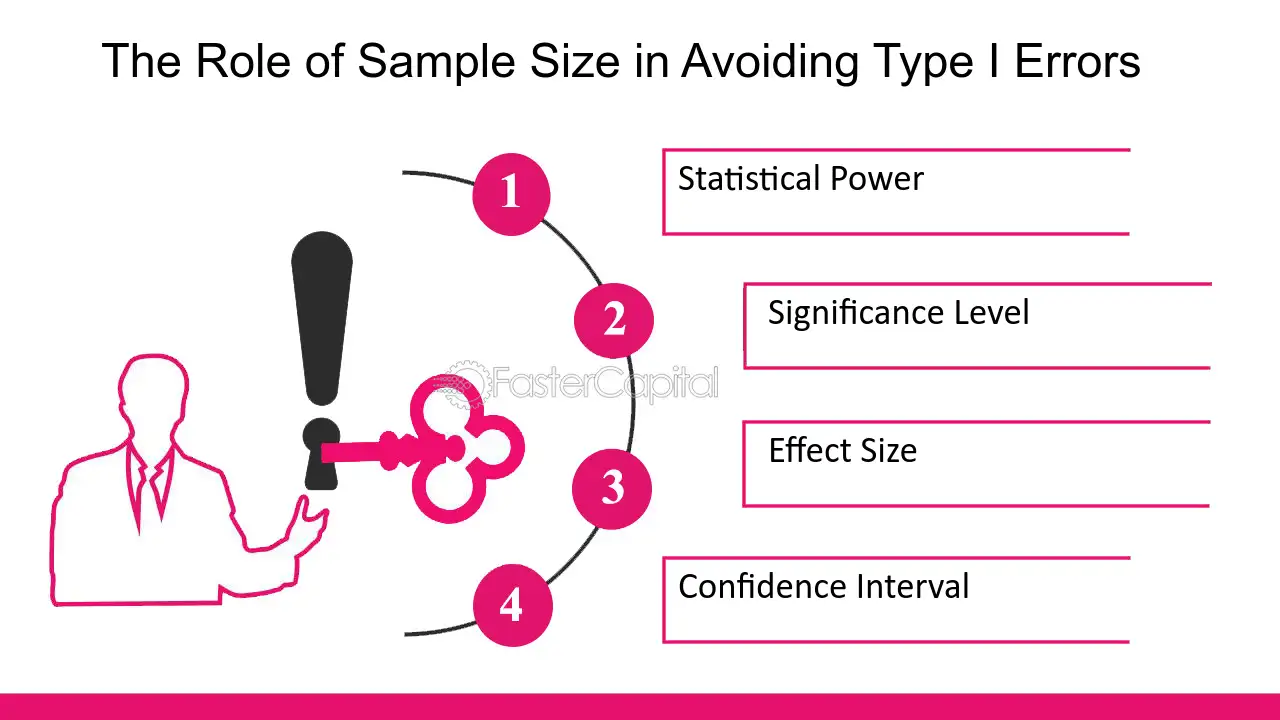 The Role of Sample Size in Avoiding Type I Errors

1

Statistical Power

2

Significance Level

3

Effect Size

4

Confidence Interval

FasterCapital